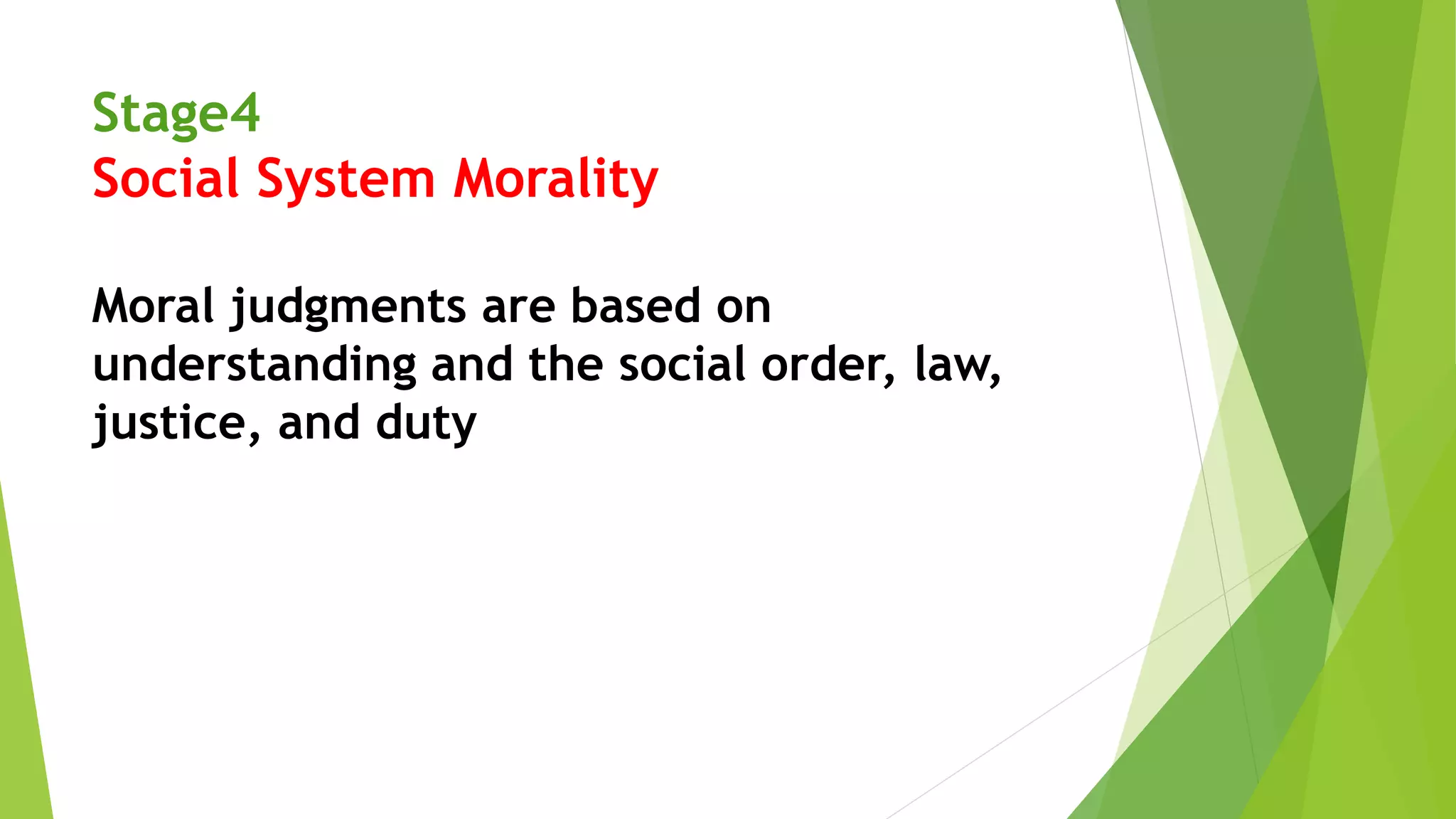 Stage4
Social System Morality

Moral judgments are based on understanding and the social order, law, justice, and duty